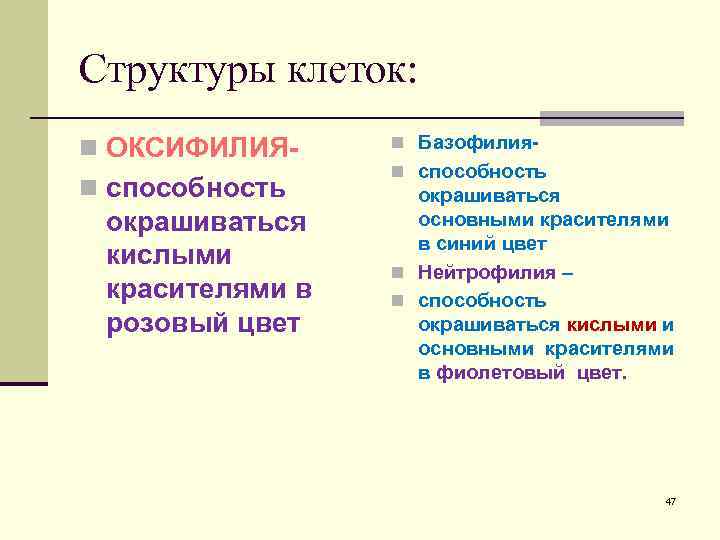 Структуры клеток:

ОКСИФИЛИЯ-

способность окрашиваться кислыми красителями в розовый цвет

Базофилия-

способность окрашиваться основными красителями в синий цвет

Нейтрофилия –

способность окрашиваться кислыми и основными красителями в фиолетовый цвет.

47